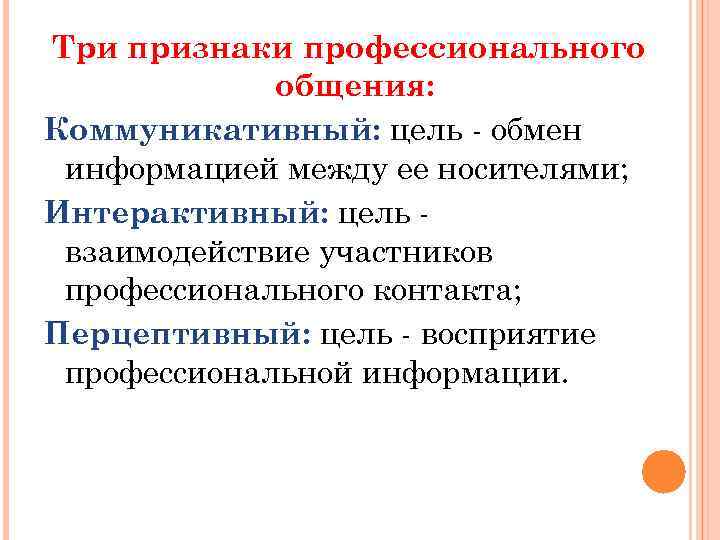 Три признаки профессионального общения:

Коммуникативный: цель - обмен информацией между ее носителями;

Интерактивный: цель - взаимодействие участников профессионального контакта;

Перцептивный: цель - восприятие профессиональной информации.